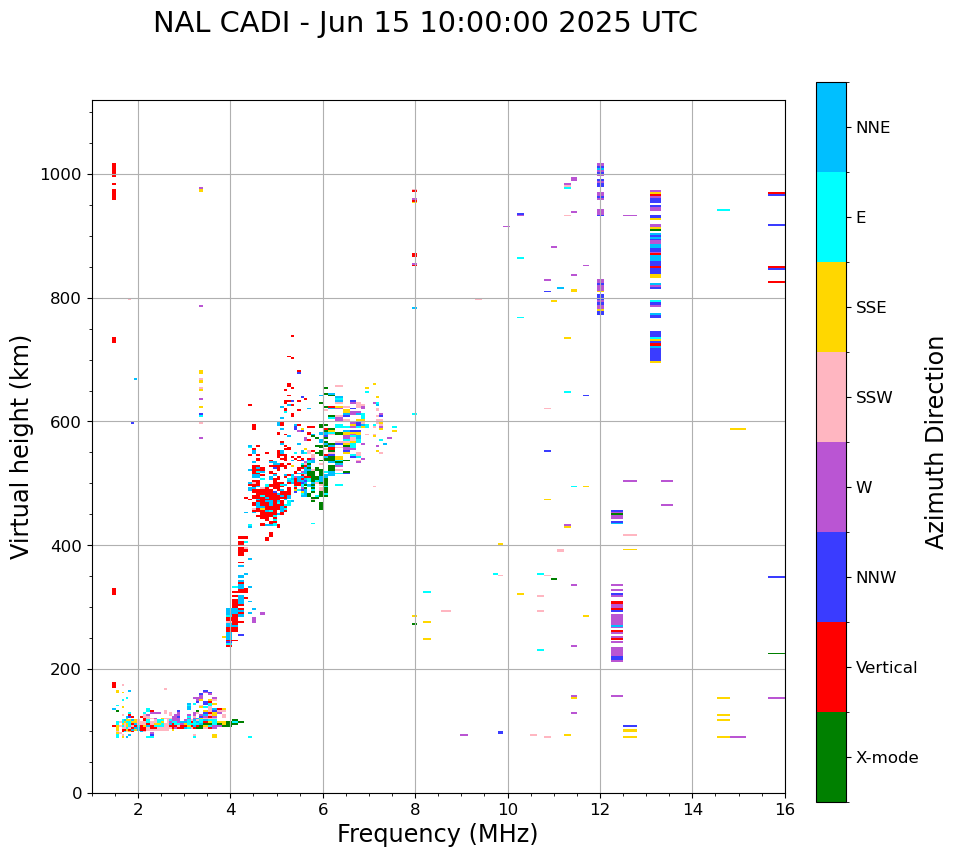 NAL CADI - Jun 15 10:00:00 2025 UTC

Virtual height (km)

1000
800
600
400
200
0

2
4
6
8
10
12
14
16

Frequency (MHz)

NNE
E
SSE
SSW
W
NNW
Vertical
X-mode

Azimuth Direction